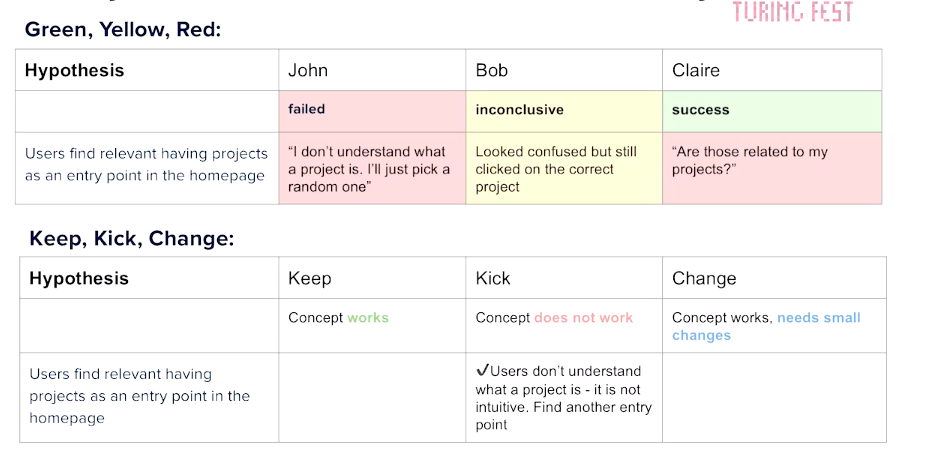 TURING FEST

Green, Yellow, Red:

| Hypothesis | John | Bob | Claire |
|---|---|---|---|
| | failed | inconclusive | success |
| Users find relevant having projects as an entry point in the homepage | "I don't understand what a project is. I'll just pick a random one" | Looked confused but still clicked on the correct project | "Are those related to my projects?" |

Keep, Kick, Change:

| Hypothesis | Keep | Kick | Change |
|---|---|---|---|
| | Concept works | Concept does not work | Concept works, needs small changes |
| Users find relevant having projects as an entry point in the homepage | | ✓Users don't understand what a project is - it is not intuitive. Find another entry point | |